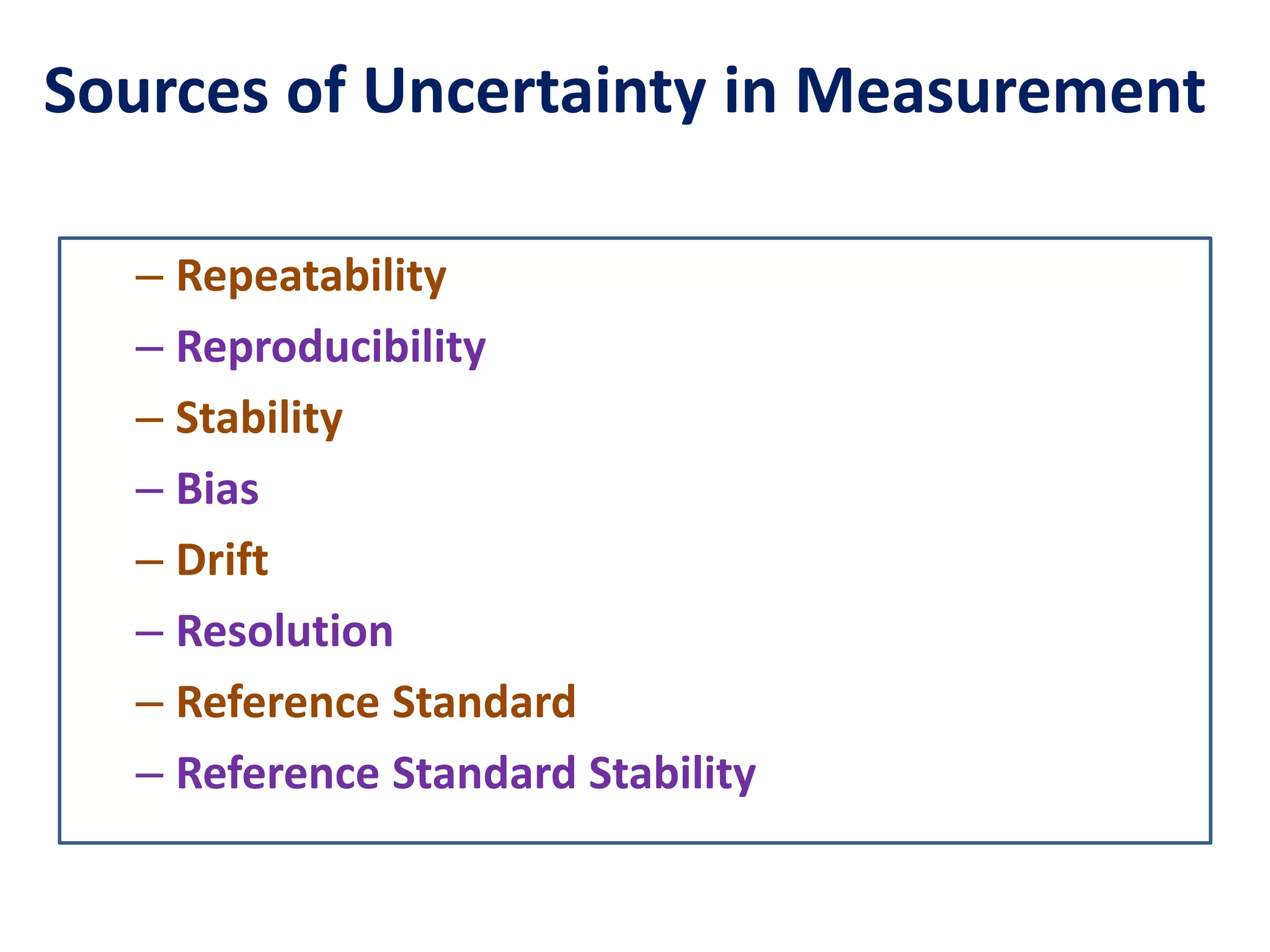 Sources of Uncertainty in Measurement

– Repeatability
– Reproducibility
– Stability
– Bias
– Drift
– Resolution
– Reference Standard
– Reference Standard Stability